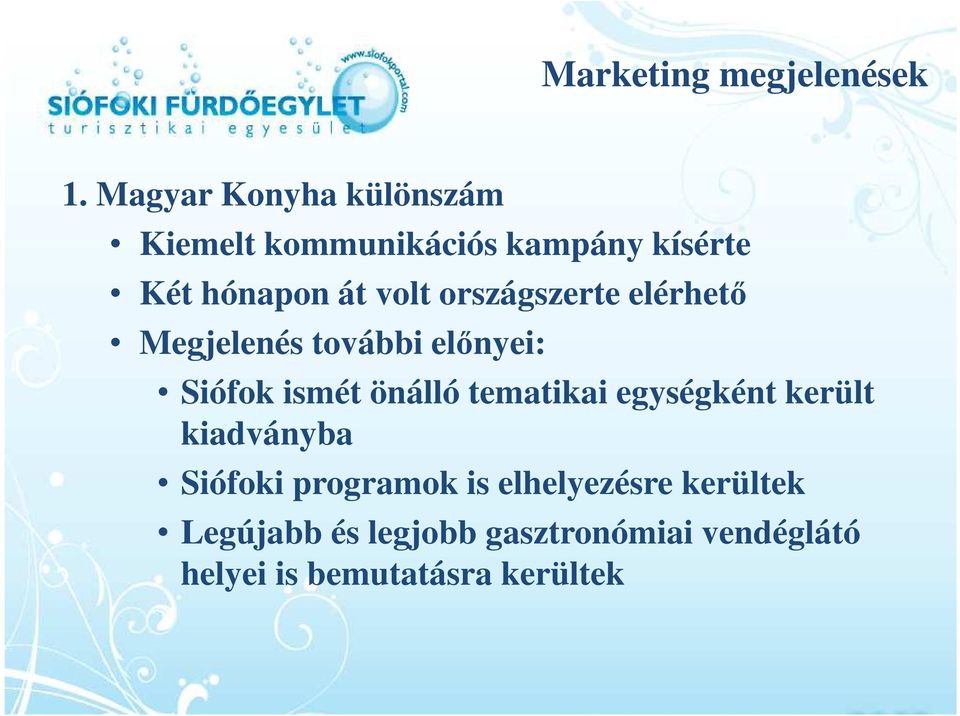 www.siofokportal.com
SIÓFOKI FÜRDŐEGYLET
turisztikai egyesület

Marketing megjelenések

1. Magyar Konyha különszám
• Kiemelt kommunikációs kampány kísérte
• Két hónapon át volt országszerte elérhető
• Megjelenés további előnyei:
• Siófok ismét önálló tematikai egységként került kiadványba
• Siófoki programok is elhelyezésre kerültek
• Legújabb és legjobb gasztronómiai vendéglátó helyei is bemutatásra kerültek